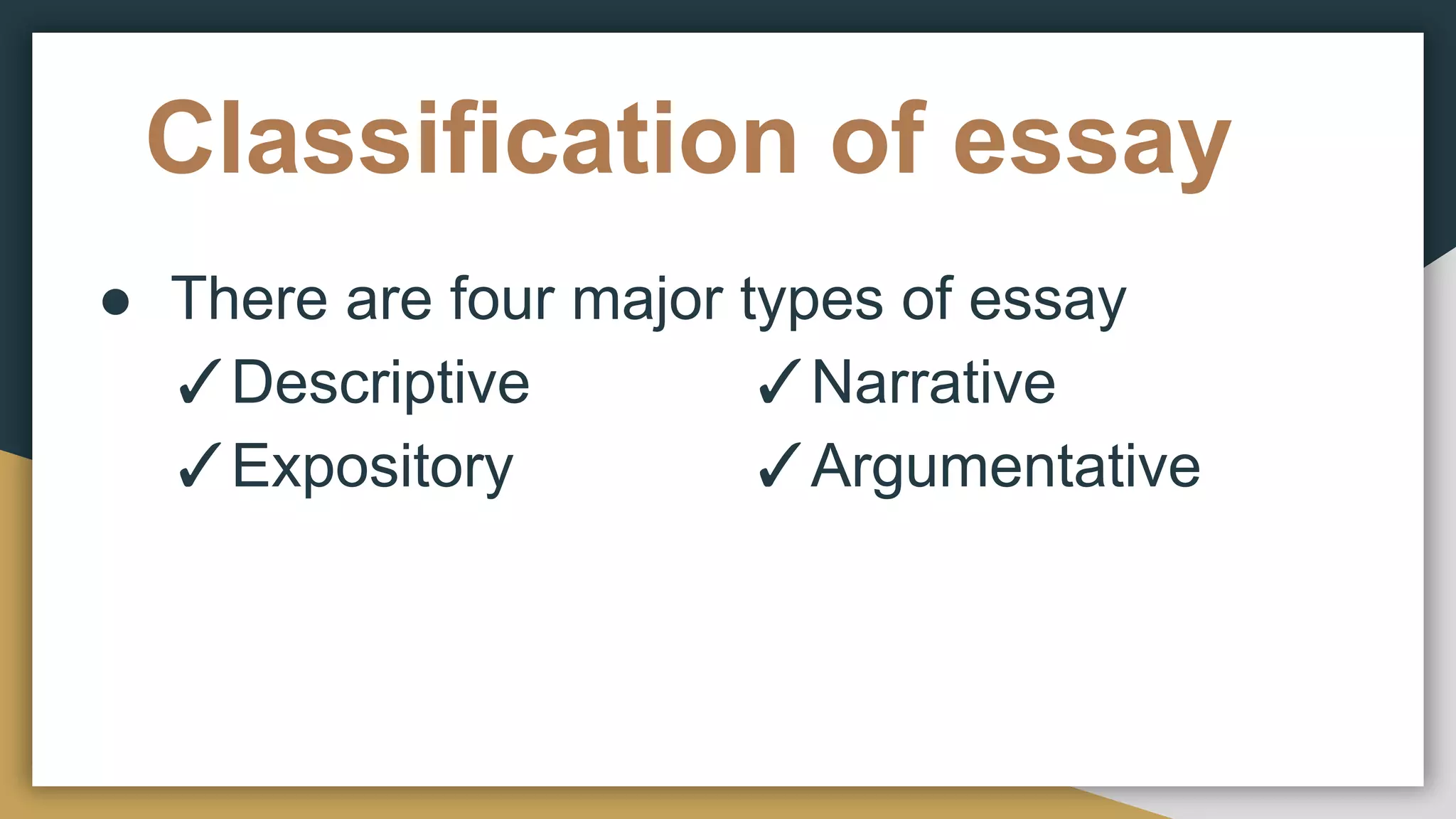 Classification of essay

● There are four major types of essay

✓Descriptive

✓Expository

✓Narrative

✓Argumentative